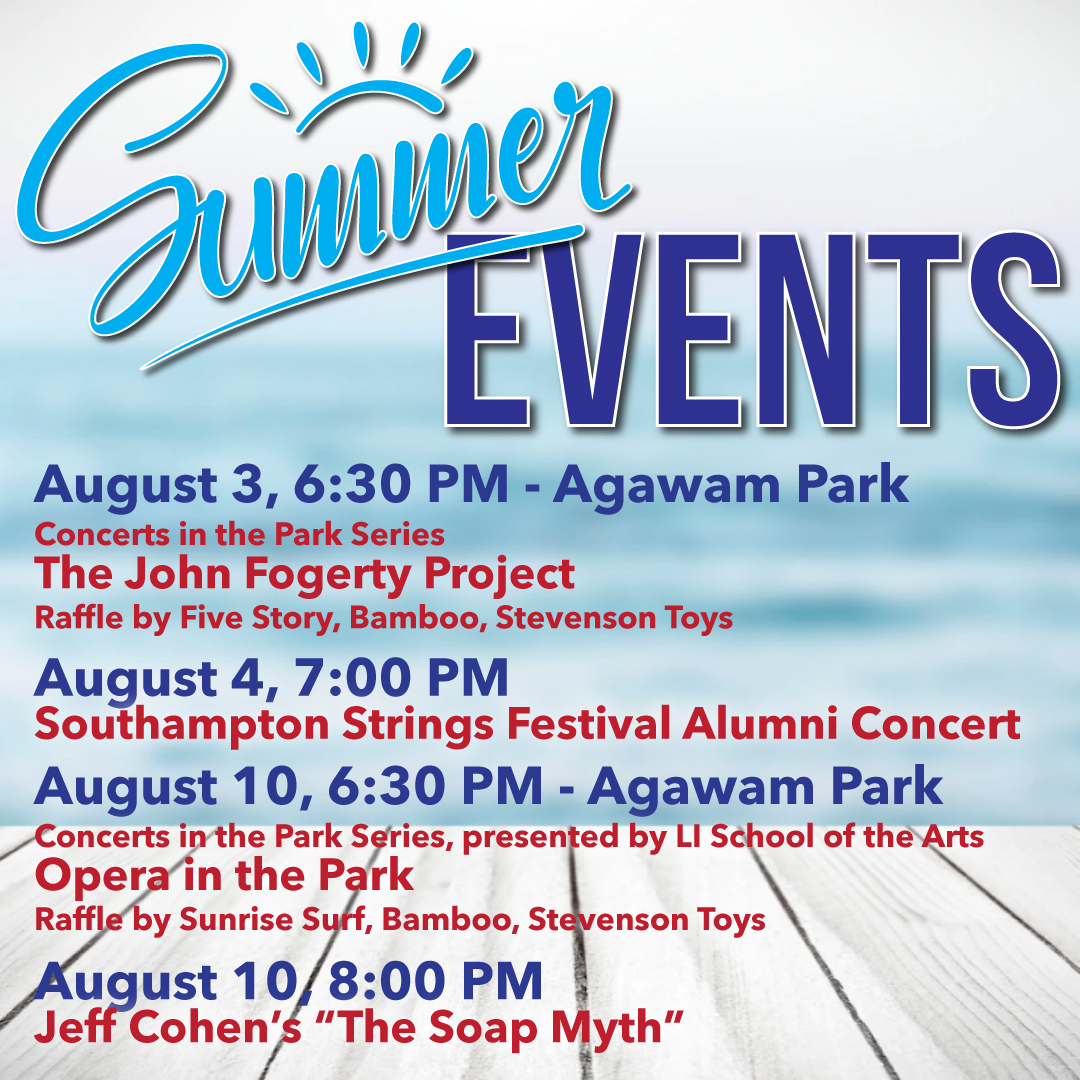 Summer
EVENTS

August 3, 6:30 PM - Agawam Park
Concerts in the Park Series
The John Fogerty Project
Raffle by Five Story, Bamboo, Stevenson Toys

August 4, 7:00 PM
Southampton Strings Festival Alumni Concert

August 10, 6:30 PM - Agawam Park
Concerts in the Park Series, presented by LI School of the Arts
Opera in the Park
Raffle by Sunrise Surf, Bamboo, Stevenson Toys

August 10, 8:00 PM
Jeff Cohen's "The Soap Myth"